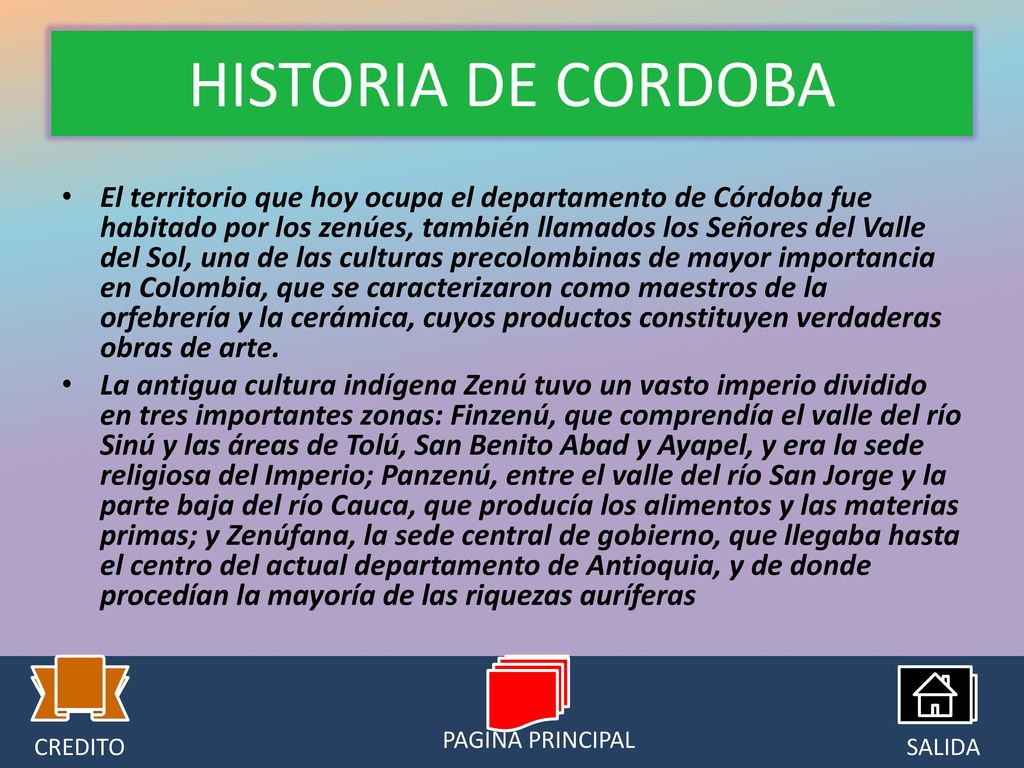 HISTORIA DE CORDOBA

• El territorio que hoy ocupa el departamento de Córdoba fue habitado por los zenúes, también llamados los Señores del Valle del Sol, una de las culturas precolombinas de mayor importancia en Colombia, que se caracterizaron como maestros de la orfebrería y la cerámica, cuyos productos constituyen verdaderas obras de arte.

• La antigua cultura indígena Zenú tuvo un vasto imperio dividido en tres importantes zonas: Finzenú, que comprendía el valle del río Sinú y las áreas de Tolú, San Benito Abad y Ayapel, y era la sede religiosa del Imperio; Panzenú, entre el valle del río San Jorge y la parte baja del río Cauca, que producía los alimentos y las materias primas; y Zenúfana, la sede central de gobierno, que llegaba hasta el centro del actual departamento de Antioquia, y de donde procedían la mayoría de las riquezas auríferas

CREDITO

PAGINA PRINCIPAL

SALIDA